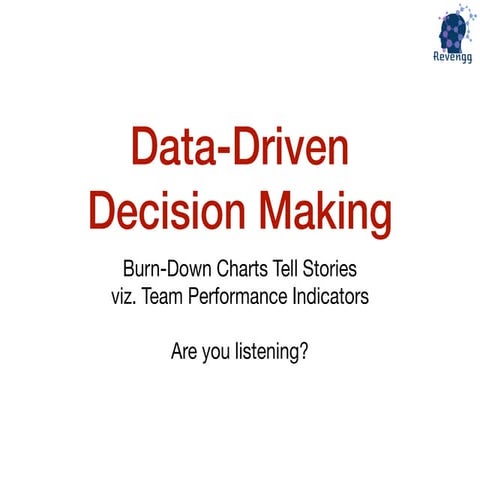 Revengg

Data-Driven Decision Making

Burn-Down Charts Tell Stories viz. Team Performance Indicators

Are you listening?